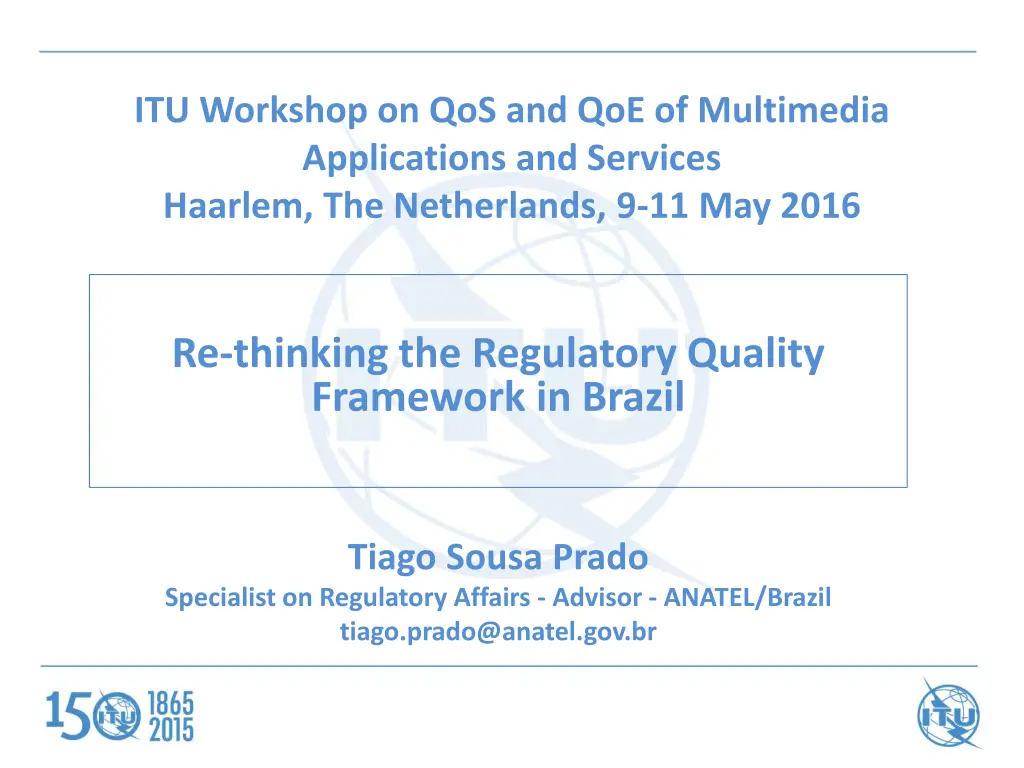 ITU Workshop on QoS and QoE of Multimedia Applications and Services
Haarlem, The Netherlands, 9-11 May 2016

Re-thinking the Regulatory Quality Framework in Brazil

Tiago Sousa Prado
Specialist on Regulatory Affairs - Advisor - ANATEL/Brazil
tiago.prado@anatel.gov.br

150 ITU 1865 2015

ITU